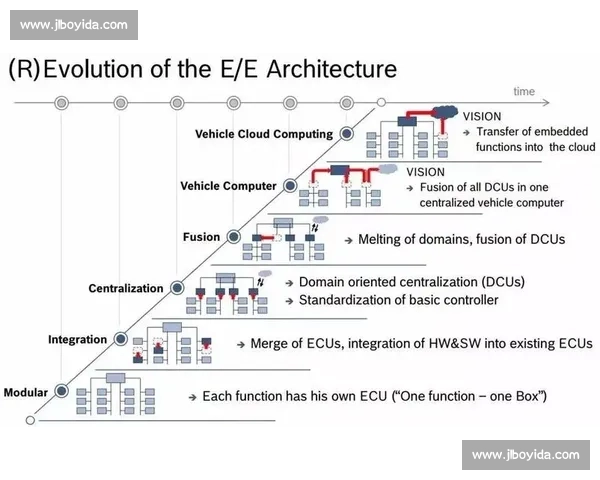 www.jlboyida.com

(R)Evolution of the E/E Architecture

time

Vehicle Cloud Computing

VISION
→ Transfer of embedded functions into the cloud

Vehicle Computer

VISION
→ Fusion of all DCUs in one centralized vehicle computer

Fusion

→ Melting of domains, fusion of DCUs

Centralization

→ Domain oriented centralization (DCUs)
→ Standardization of basic controller

Integration

→ Merge of ECUs, integration of HW&SW into existing ECUs

Modular

→ Each function has his own ECU ("One function – one Box")

www.jlboyida.com